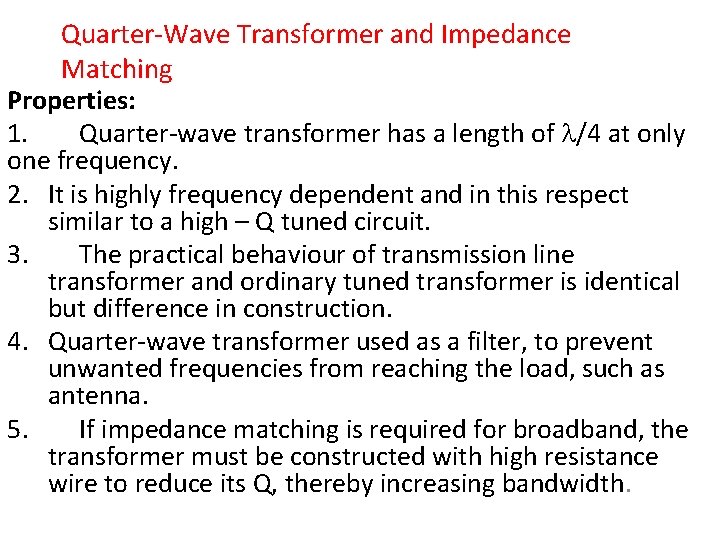 Quarter-Wave Transformer and Impedance Matching

Properties:

1. Quarter-wave transformer has a length of $\lambda/4$ at only one frequency.

2. It is highly frequency dependent and in this respect similar to a high – Q tuned circuit.

3. The practical behaviour of transmission line transformer and ordinary tuned transformer is identical but difference in construction.

4. Quarter-wave transformer used as a filter, to prevent unwanted frequencies from reaching the load, such as antenna.

5. If impedance matching is required for broadband, the transformer must be constructed with high resistance wire to reduce its Q, thereby increasing bandwidth.